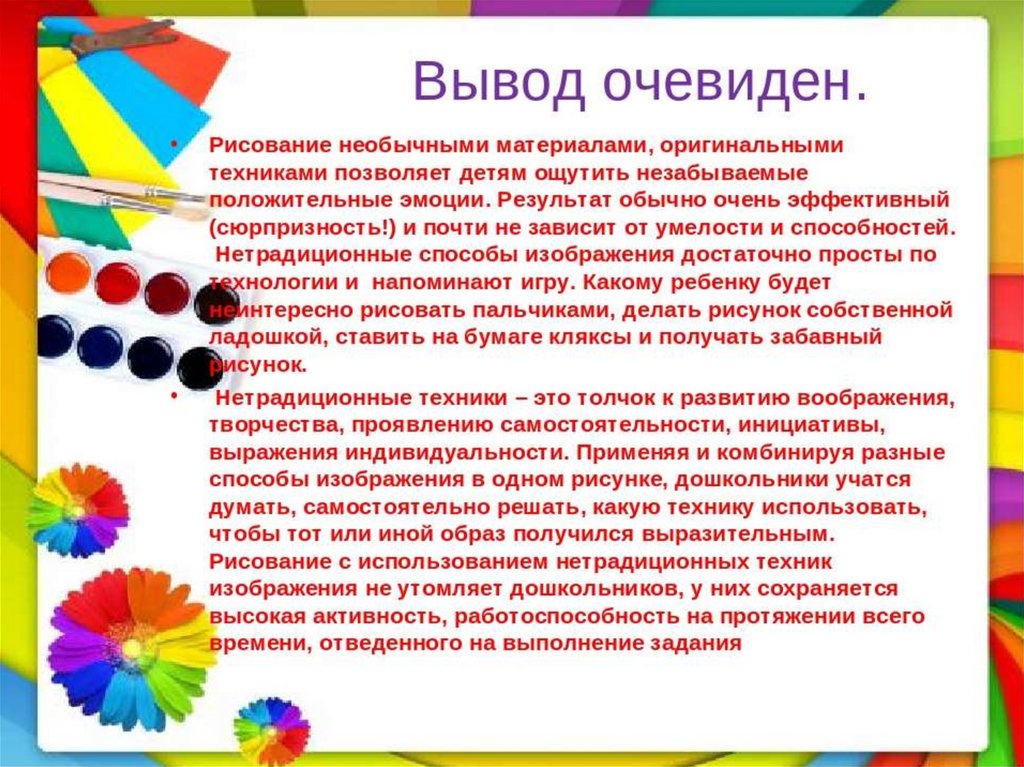 Вывод очевиден.

• Рисование необычными материалами, оригинальными техниками позволяет детям ощутить незабываемые положительные эмоции. Результат обычно очень эффективный (сюрпризность!) и почти не зависит от умелости и способностей. Нетрадиционные способы изображения достаточно просты по технологии и напоминают игру. Какому ребенку будет неинтересно рисовать пальчиками, делать рисунок собственной ладошкой, ставить на бумаге кляксы и получать забавный рисунок.

• Нетрадиционные техники – это толчок к развитию воображения, творчества, проявлению самостоятельности, инициативы, выражения индивидуальности. Применяя и комбинируя разные способы изображения в одном рисунке, дошкольники учатся думать, самостоятельно решать, какую технику использовать, чтобы тот или иной образ получился выразительным. Рисование с использованием нетрадиционных техник изображения не утомляет дошкольников, у них сохраняется высокая активность, работоспособность на протяжении всего времени, отведенного на выполнение задания